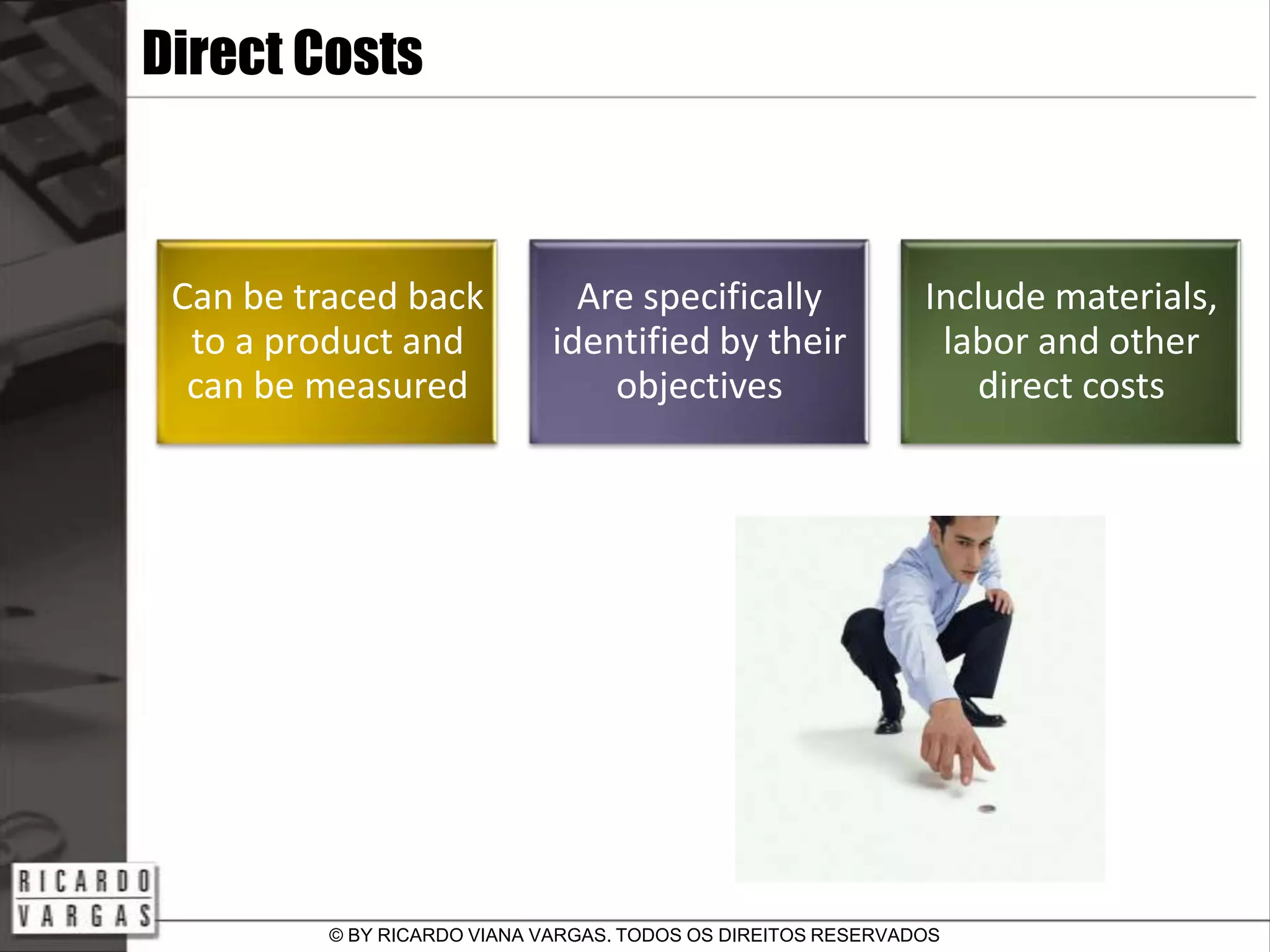 Direct Costs

Can be traced back to a product and can be measured

Are specifically identified by their objectives

Include materials, labor and other direct costs

RICARDO
VARGAS

© BY RICARDO VIANA VARGAS. TODOS OS DIREITOS RESERVADOS